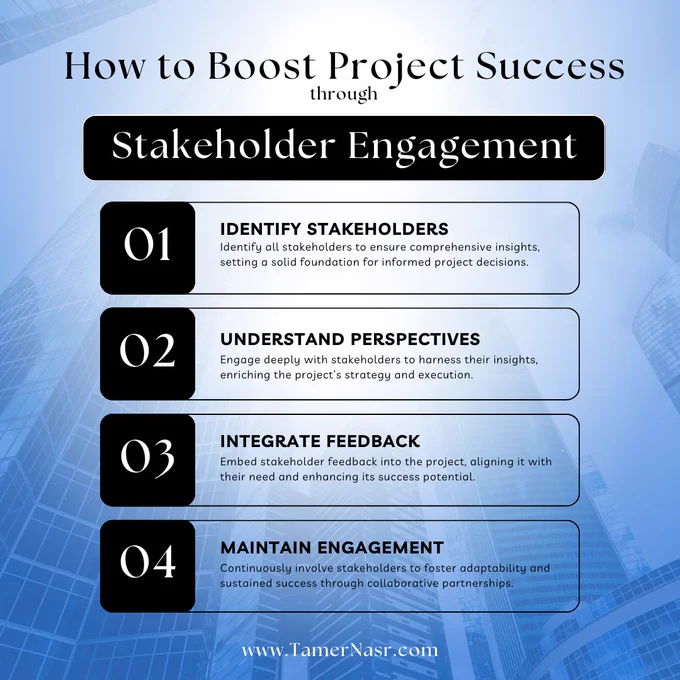 How to Boost Project Success
through

Stakeholder Engagement

01

IDENTIFY STAKEHOLDERS
Identify all stakeholders to ensure comprehensive insights, setting a solid foundation for informed project decisions.

02

UNDERSTAND PERSPECTIVES
Engage deeply with stakeholders to harness their insights, enriching the project's strategy and execution.

03

INTEGRATE FEEDBACK
Embed stakeholder feedback into the project, aligning it with their need and enhancing its success potential.

04

MAINTAIN ENGAGEMENT
Continuously involve stakeholders to foster adaptability and sustained success through collaborative partnerships.

www.TamerNasr.com